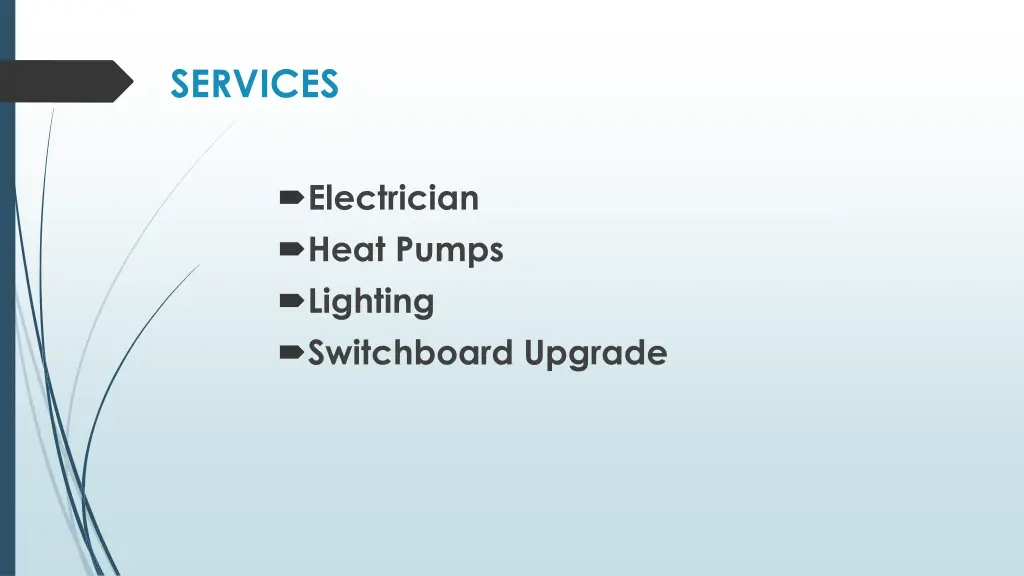 SERVICES

Electrician
Heat Pumps
Lighting
Switchboard Upgrade